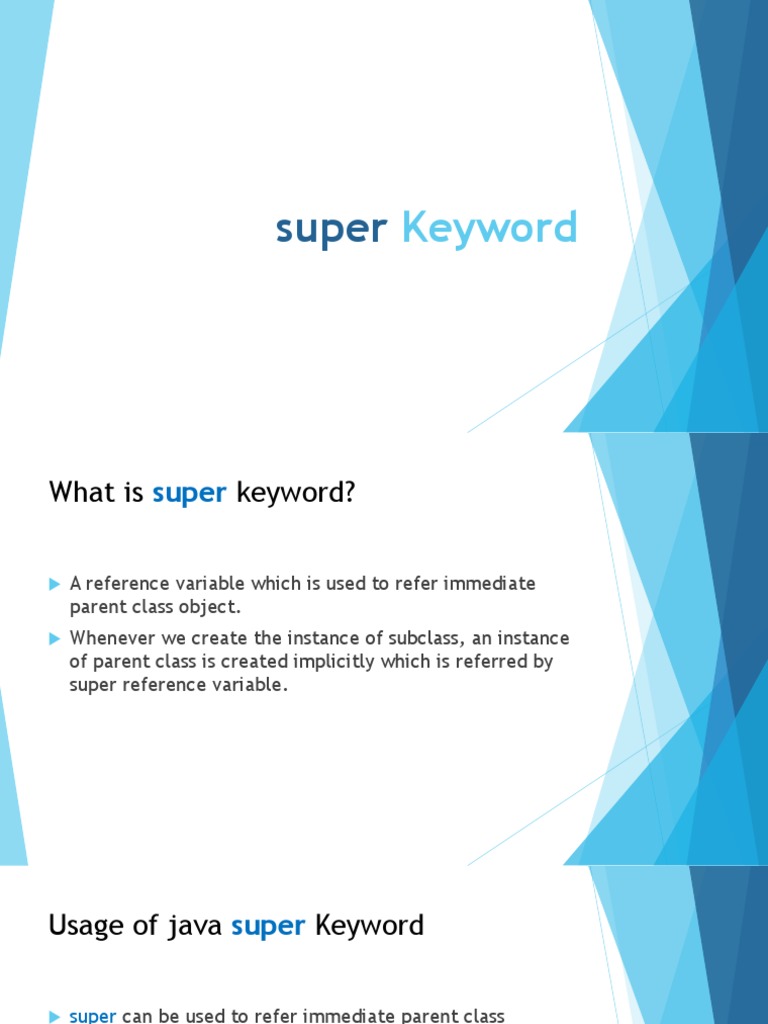 super Keyword

What is super keyword?

A reference variable which is used to refer immediate parent class object.

Whenever we create the instance of subclass, an instance of parent class is created implicitly which is referred by super reference variable.

Usage of java super Keyword

super can be used to refer immediate parent class